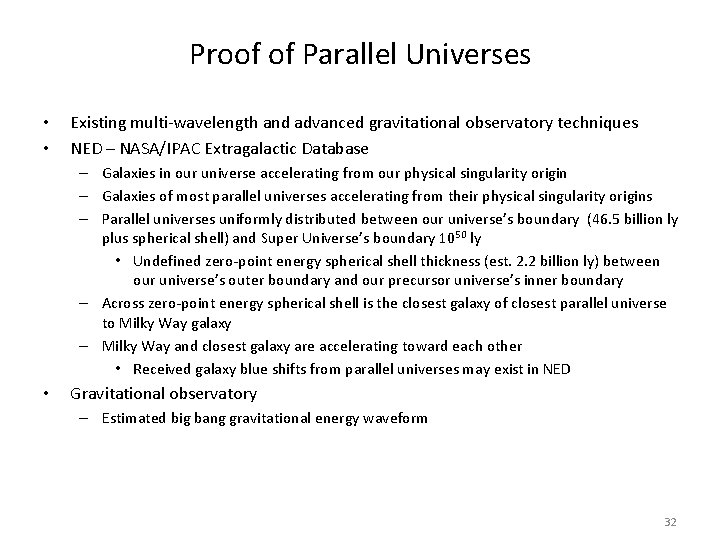 Proof of Parallel Universes

• Existing multi-wavelength and advanced gravitational observatory techniques
• NED – NASA/IPAC Extragalactic Database
– Galaxies in our universe accelerating from our physical singularity origin
– Galaxies of most parallel universes accelerating from their physical singularity origins
– Parallel universes uniformly distributed between our universe's boundary (46.5 billion ly plus spherical shell) and Super Universe's boundary $10^{50}$ ly
• Undefined zero-point energy spherical shell thickness (est. 2.2 billion ly) between our universe's outer boundary and our precursor universe's inner boundary
– Across zero-point energy spherical shell is the closest galaxy of closest parallel universe to Milky Way galaxy
– Milky Way and closest galaxy are accelerating toward each other
• Received galaxy blue shifts from parallel universes may exist in NED
• Gravitational observatory
– Estimated big bang gravitational energy waveform

32